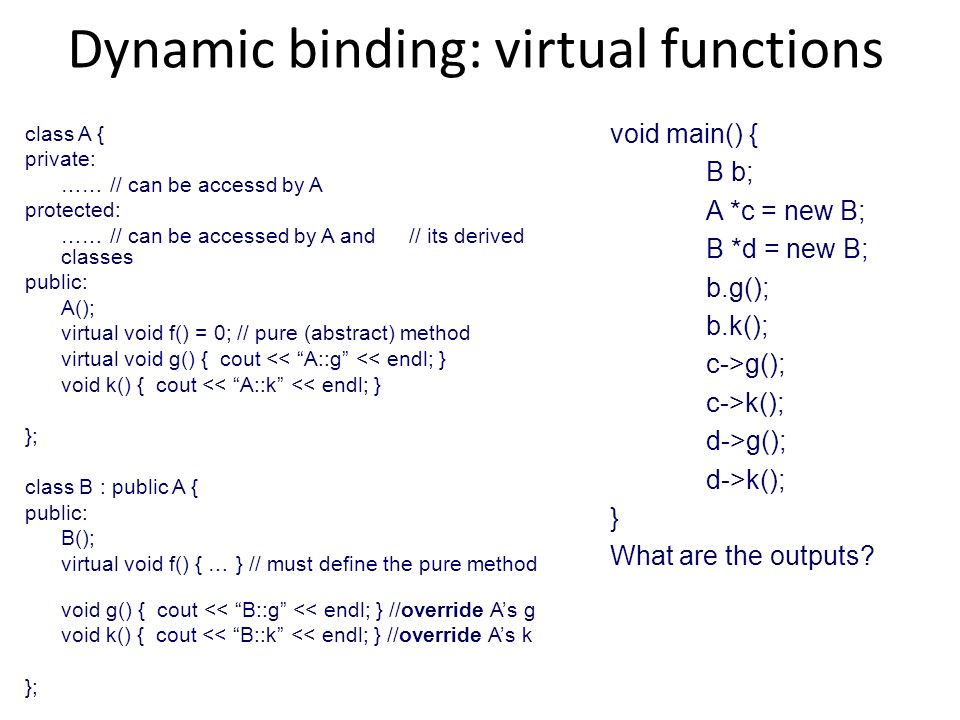 Dynamic binding: virtual functions

class A {
private:
…… // can be accessd by A
protected:
…… // can be accessed by A and // its derived classes
public:
A();
virtual void f() = 0; // pure (abstract) method
virtual void g() { cout << “A::g” << endl; }
void k() { cout << “A::k” << endl; }

};

class B : public A {
public:
B();
virtual void f() { … } // must define the pure method

void g() { cout << “B::g” << endl; } //override A’s g
void k() { cout << “B::k” << endl; } //override A’s k

};

void main() {
B b;
A *c = new B;
B *d = new B;
b.g();
b.k();
c->g();
c->k();
d->g();
d->k();
}
What are the outputs?